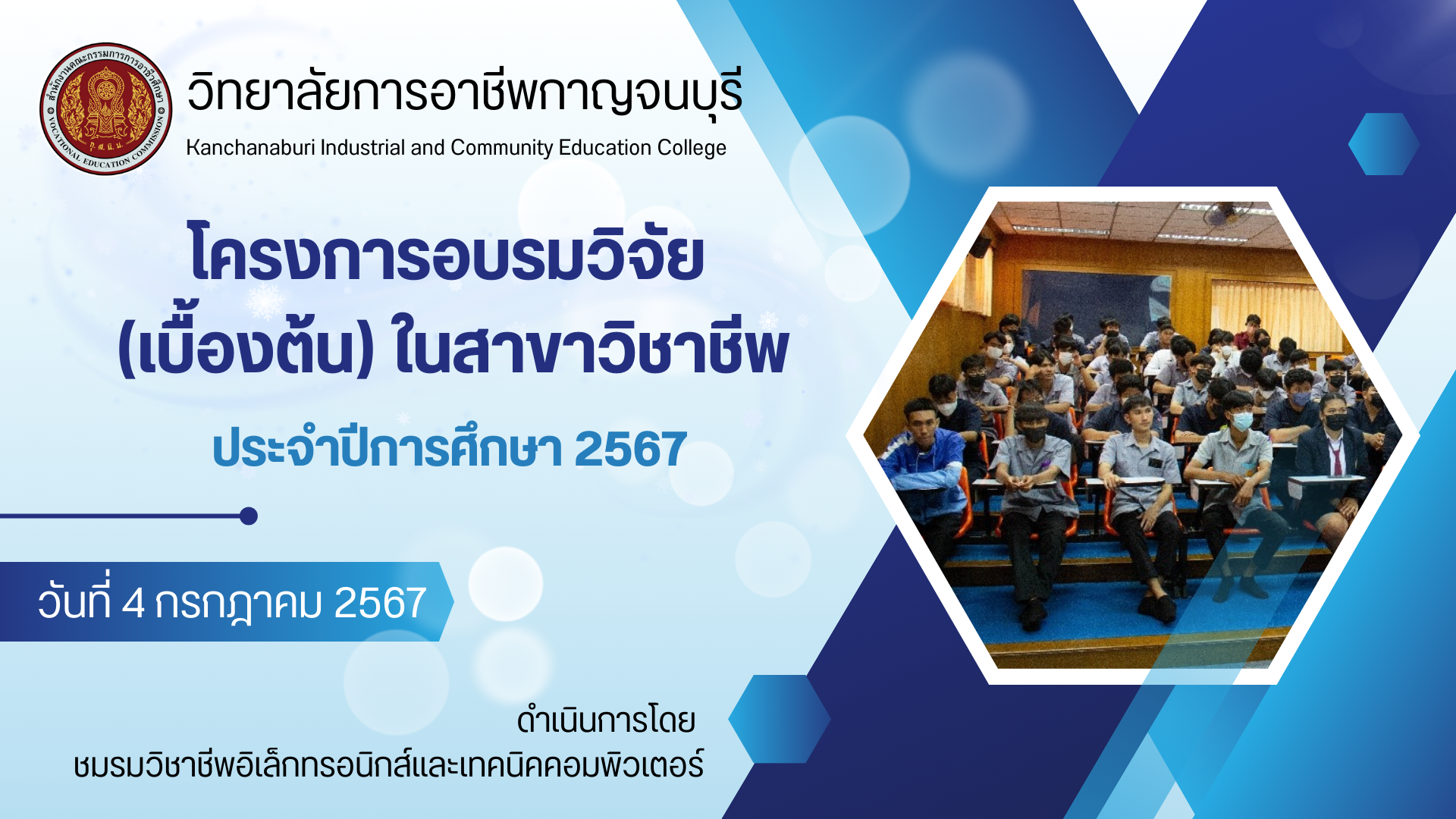 สำนักงานคณะกรรมการการอาชีวศึกษา
VOCATIONAL EDUCATION COMMISSION
วิทยาลัยการอาชีพกาญจนบุรี
Kanchanaburi Industrial and Community Education College

โครงการอบรมวิจัย (เบื้องต้น) ในสาขาวิชาชีพ

ประจำปีการศึกษา 2567

วันที่ 4 กรกฎาคม 2567

ดำเนินการโดย
ชมรมวิชาชีพอิเล็กทรอนิกส์และเทคนิคคอมพิวเตอร์